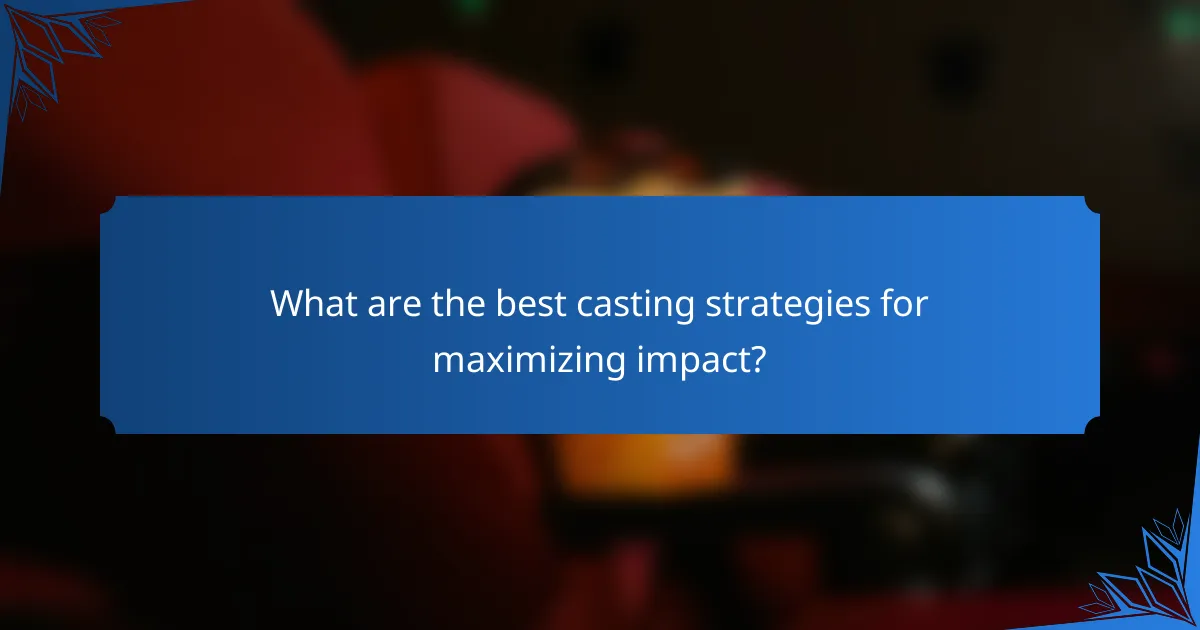 What are the best casting strategies for maximizing impact?